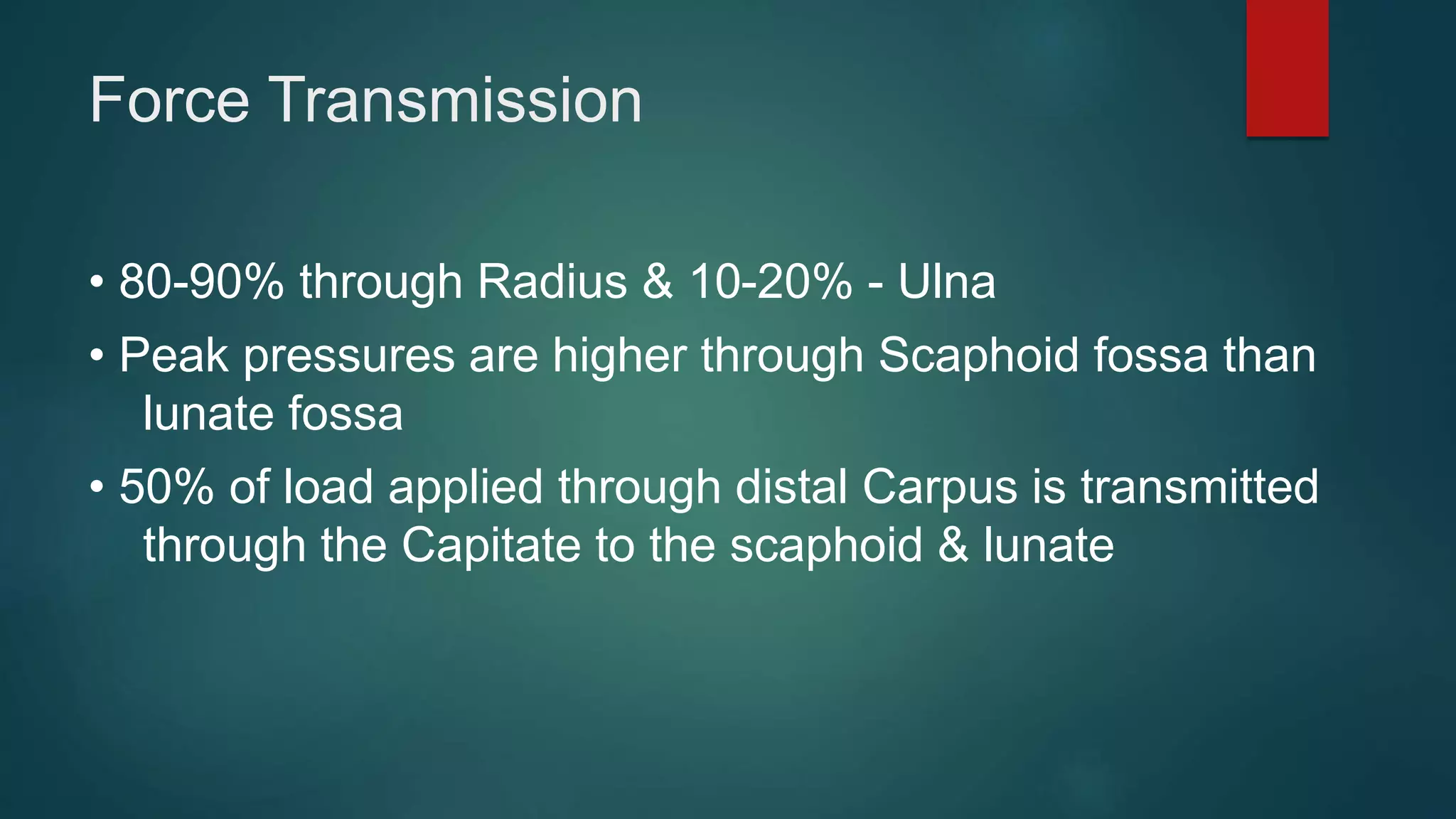 Force Transmission

• 80-90% through Radius & 10-20% - Ulna

• Peak pressures are higher through Scaphoid fossa than lunate fossa

• 50% of load applied through distal Carpus is transmitted through the Capitate to the scaphoid & lunate